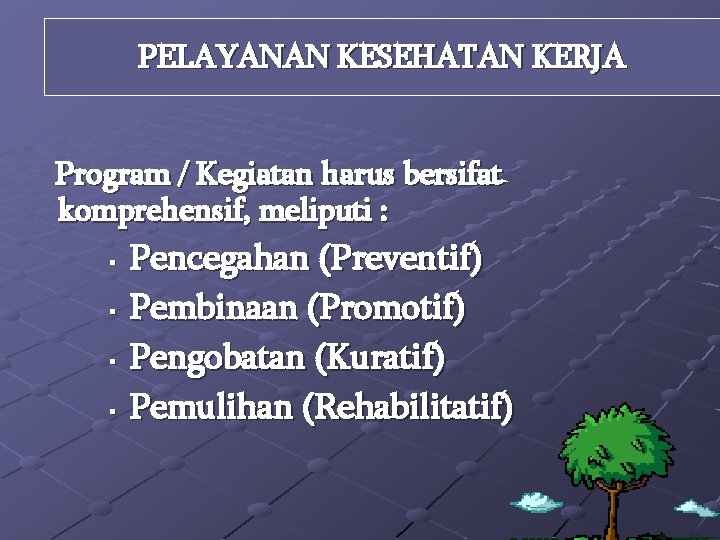 PELAYANAN KESEHATAN KERJA

Program / Kegiatan harus bersifat komprehensif, meliputi :

- Pencegahan (Preventif)
- Pembinaan (Promotif)
- Pengobatan (Kuratif)
- Pemulihan (Rehabilitatif)